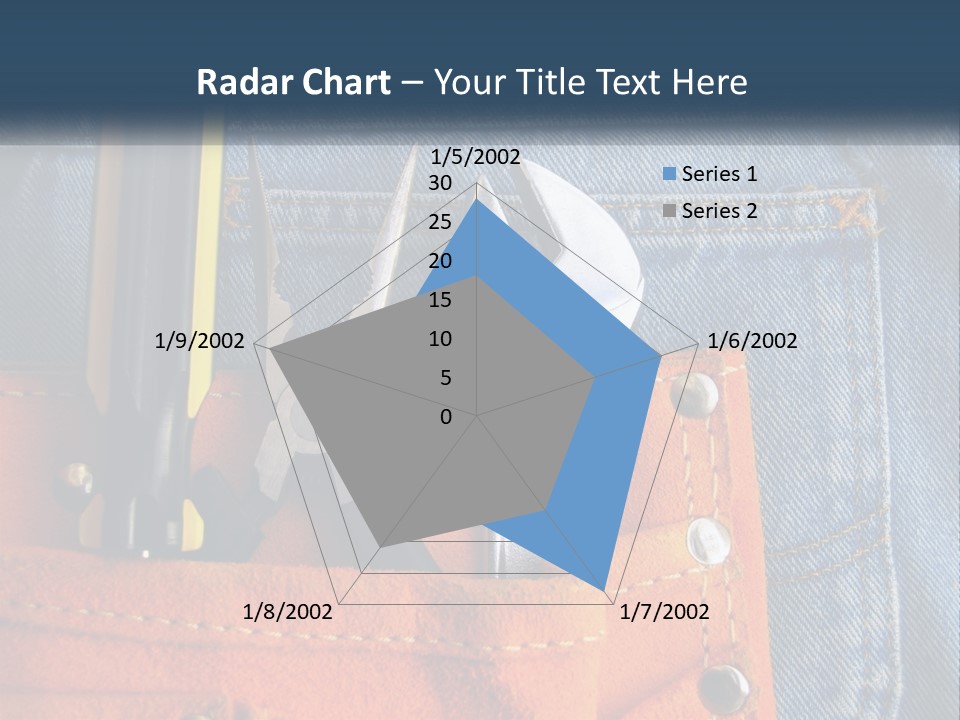 Radar Chart – Your Title Text Here

1/5/2002
30
25
20
15
10
5
0
1/6/2002
1/7/2002
1/8/2002
1/9/2002

Series 1
Series 2